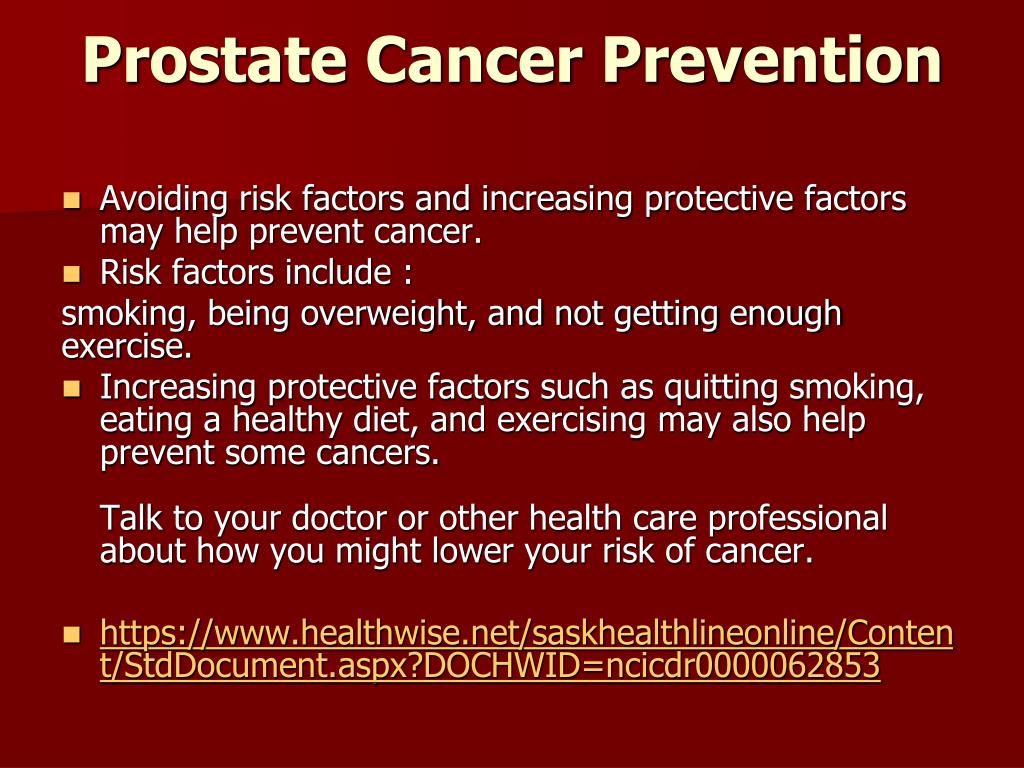 Prostate Cancer Prevention

Avoiding risk factors and increasing protective factors may help prevent cancer.

Risk factors include :

smoking, being overweight, and not getting enough exercise.

Increasing protective factors such as quitting smoking, eating a healthy diet, and exercising may also help prevent some cancers.

Talk to your doctor or other health care professional about how you might lower your risk of cancer.

https://www.healthwise.net/saskhealthlineonline/Content/StdDocument.aspx?DOCHWID=ncicdr0000062853